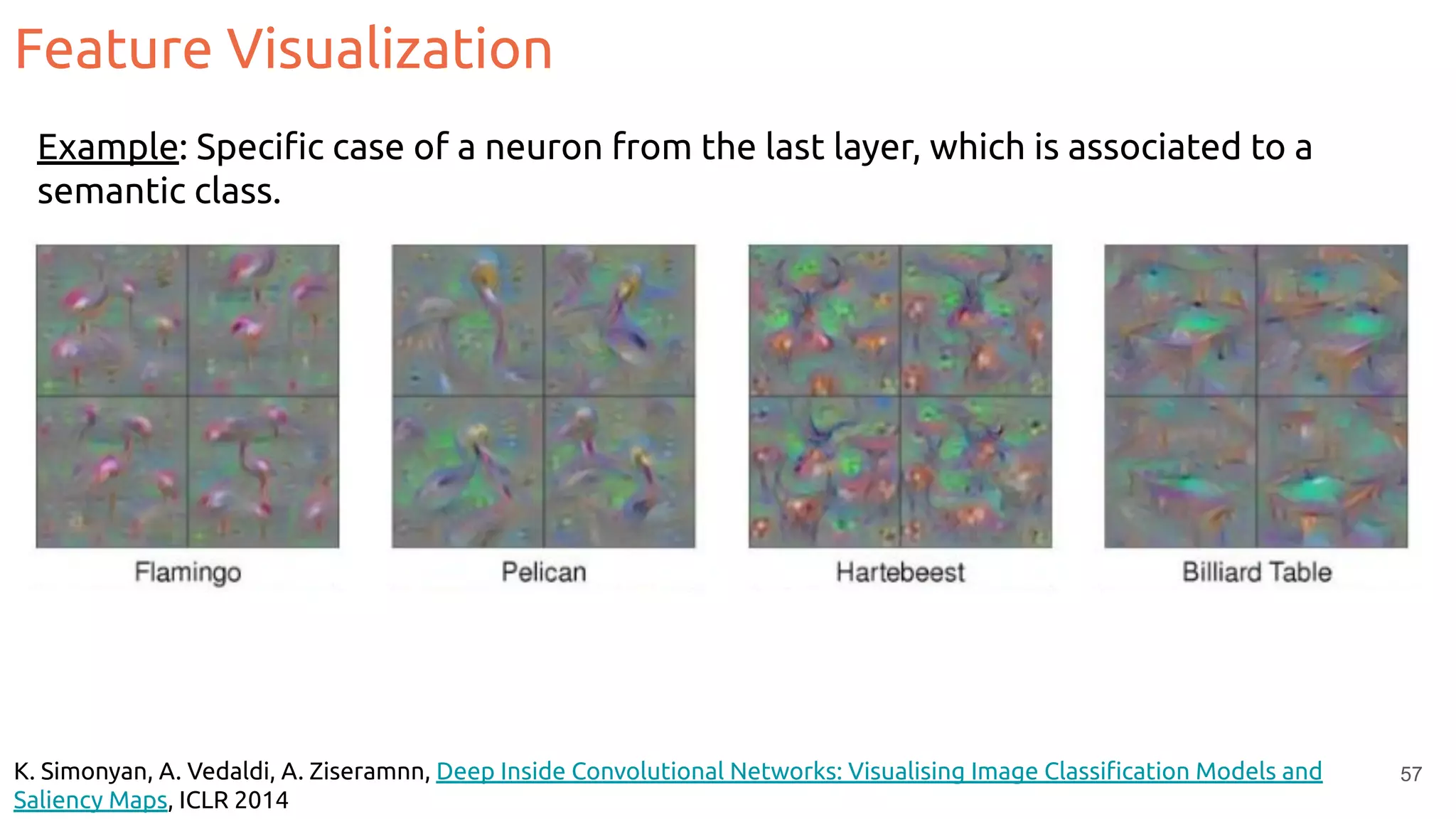 Feature Visualization

Example: Specific case of a neuron from the last layer, which is associated to a semantic class.

Flamingo

Pelican

Hartebeest

Billiard Table

K. Simonyan, A. Vedaldi, A. Ziseramnn, Deep Inside Convolutional Networks: Visualising Image Classification Models and Saliency Maps, ICLR 2014

57